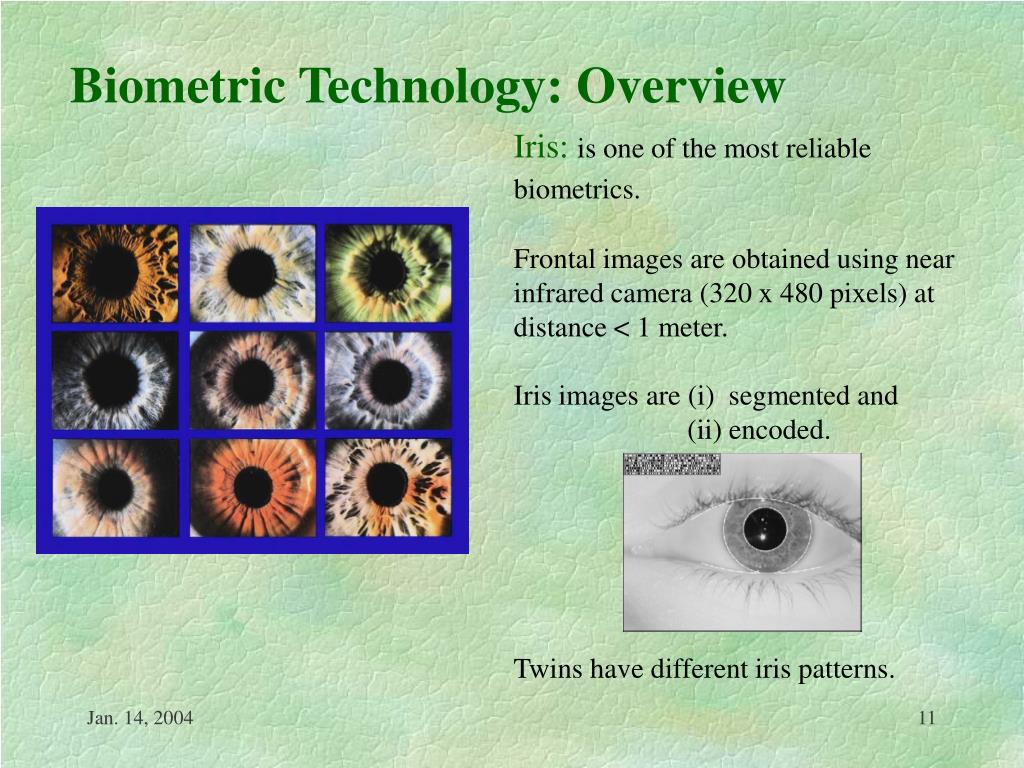 Biometric Technology: Overview

Iris: is one of the most reliable biometrics.

Frontal images are obtained using near infrared camera (320 x 480 pixels) at distance < 1 meter.

Iris images are (i) segmented and
(ii) encoded.

Twins have different iris patterns.

Jan. 14, 2004

11